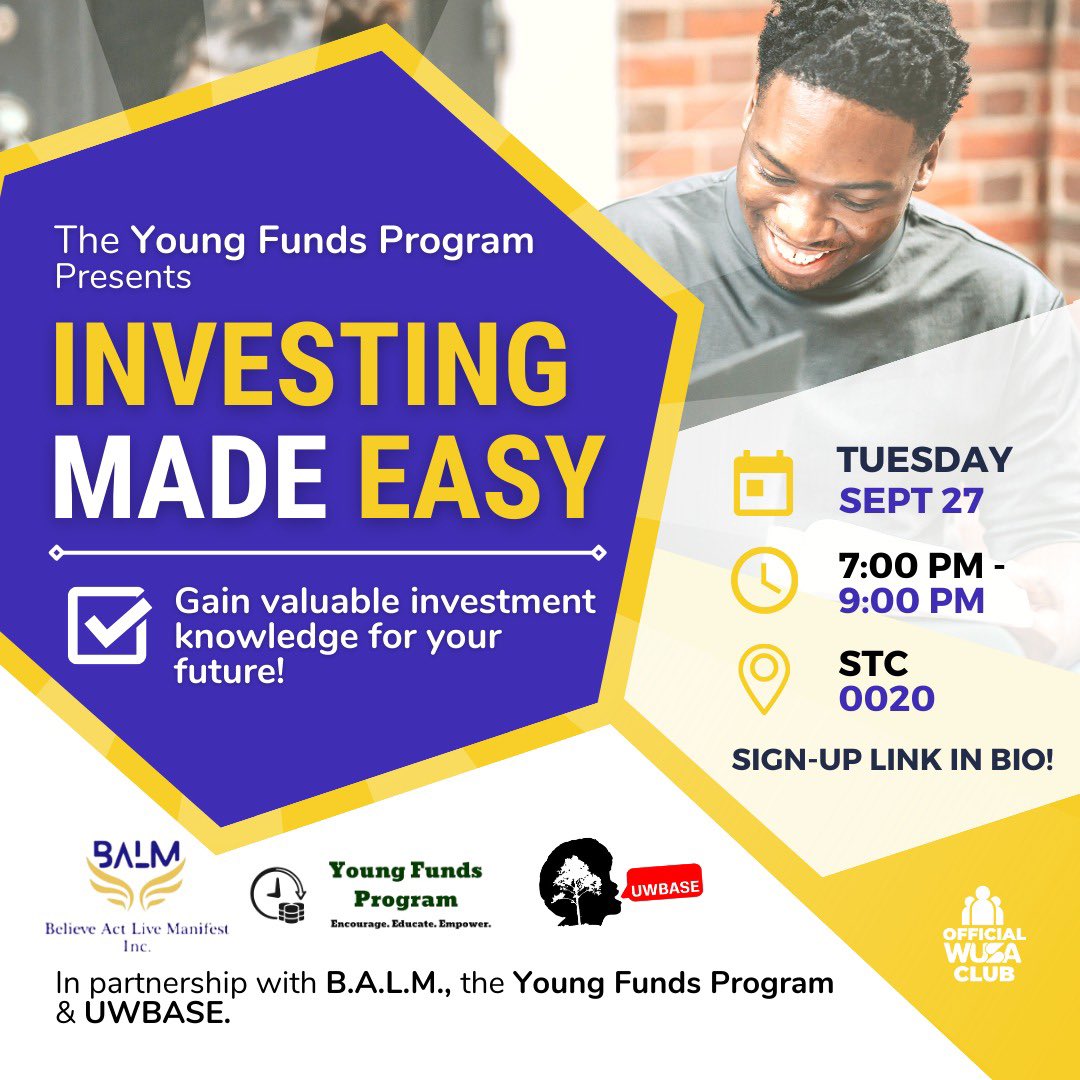 The Young Funds Program Presents

INVESTING MADE EASY

Gain valuable investment knowledge for your future!

TUESDAY
SEPT 27

7:00 PM - 9:00 PM

STC
0020

SIGN-UP LINK IN BIO!

BALM
Believe Act Live Manifest Inc.

Young Funds Program
Encourage. Educate. Empower.

UWBASE

OFFICIAL WUSA CLUB

In partnership with B.A.L.M., the Young Funds Program & UWBASE.